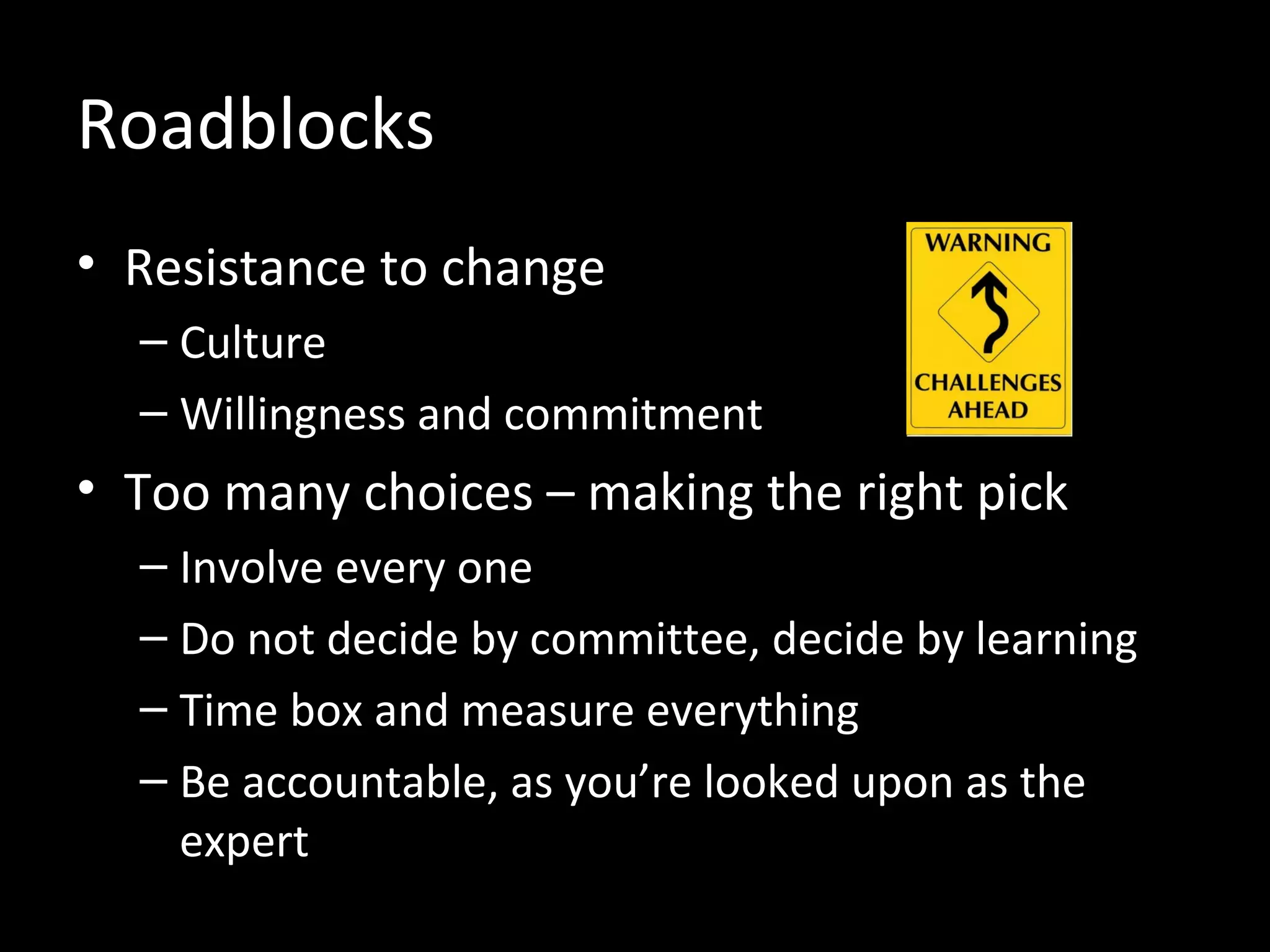 Roadblocks

• Resistance to change
 – Culture
 – Willingness and commitment

WARNING
CHALLENGES AHEAD

• Too many choices – making the right pick
 – Involve every one
 – Do not decide by committee, decide by learning
 – Time box and measure everything
 – Be accountable, as you're looked upon as the expert